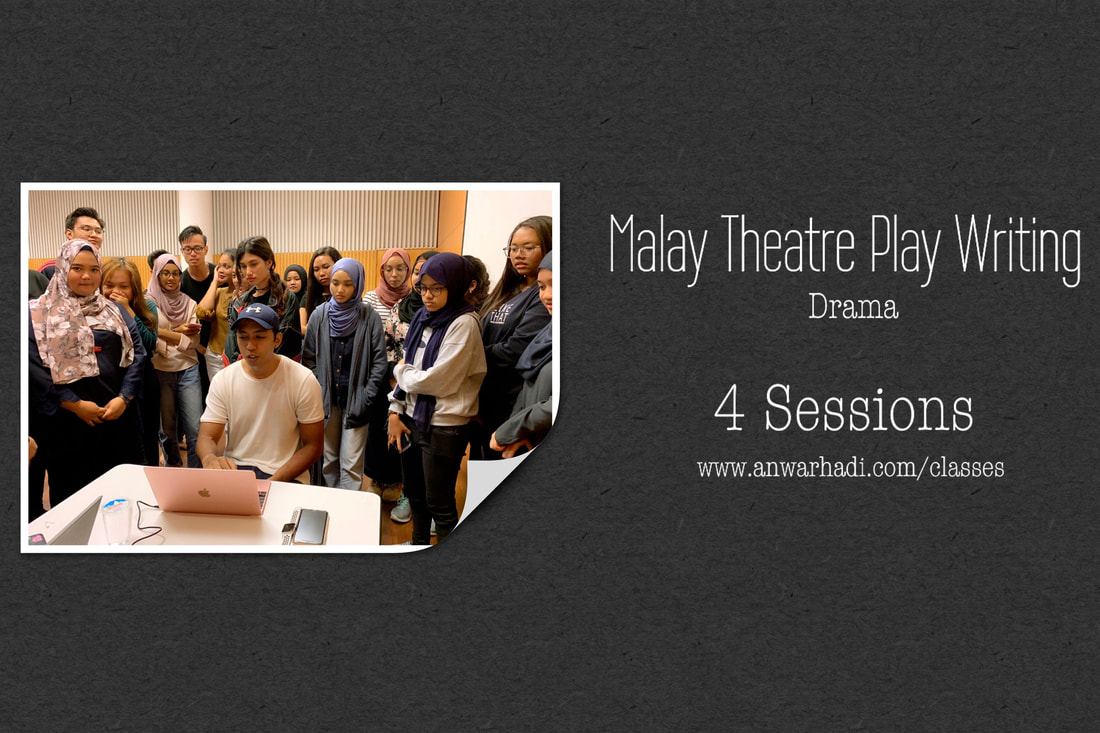 Malay Theatre Play Writing
Drama

4 Sessions

www.anwarhadi.com/classes